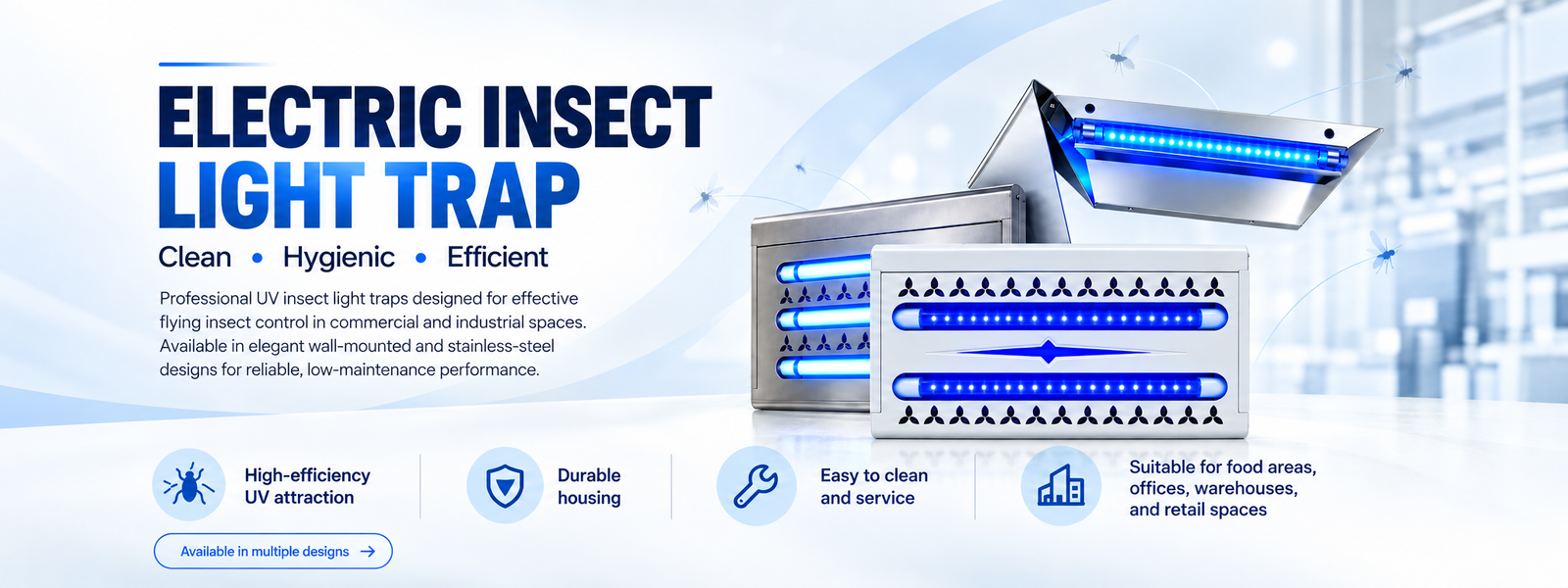 ELECTRIC INSECT
LIGHT TRAP

Clean • Hygienic • Efficient

Professional UV insect light traps designed for effective flying insect control in commercial and industrial spaces. Available in elegant wall-mounted and stainless-steel designs for reliable, low-maintenance performance.

High-efficiency
UV attraction

Durable
housing

Easy to clean
and service

Suitable for food areas,
offices, warehouses,
and retail spaces

Available in multiple designs →